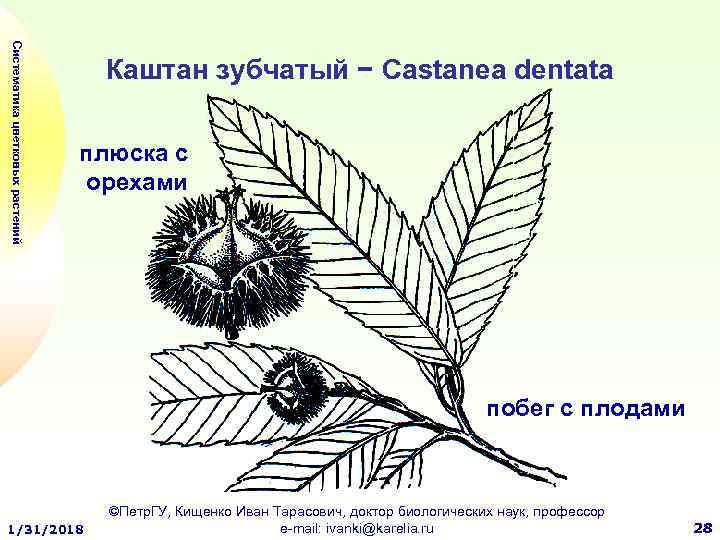 Систематика цветковых растений

Каштан зубчатый − Castanea dentata

плюска с орехами

побег с плодами

©ПетрГУ, Кищенко Иван Тарасович, доктор биологических наук, профессор
e-mail: ivanki@karelia.ru

1/31/2018

28